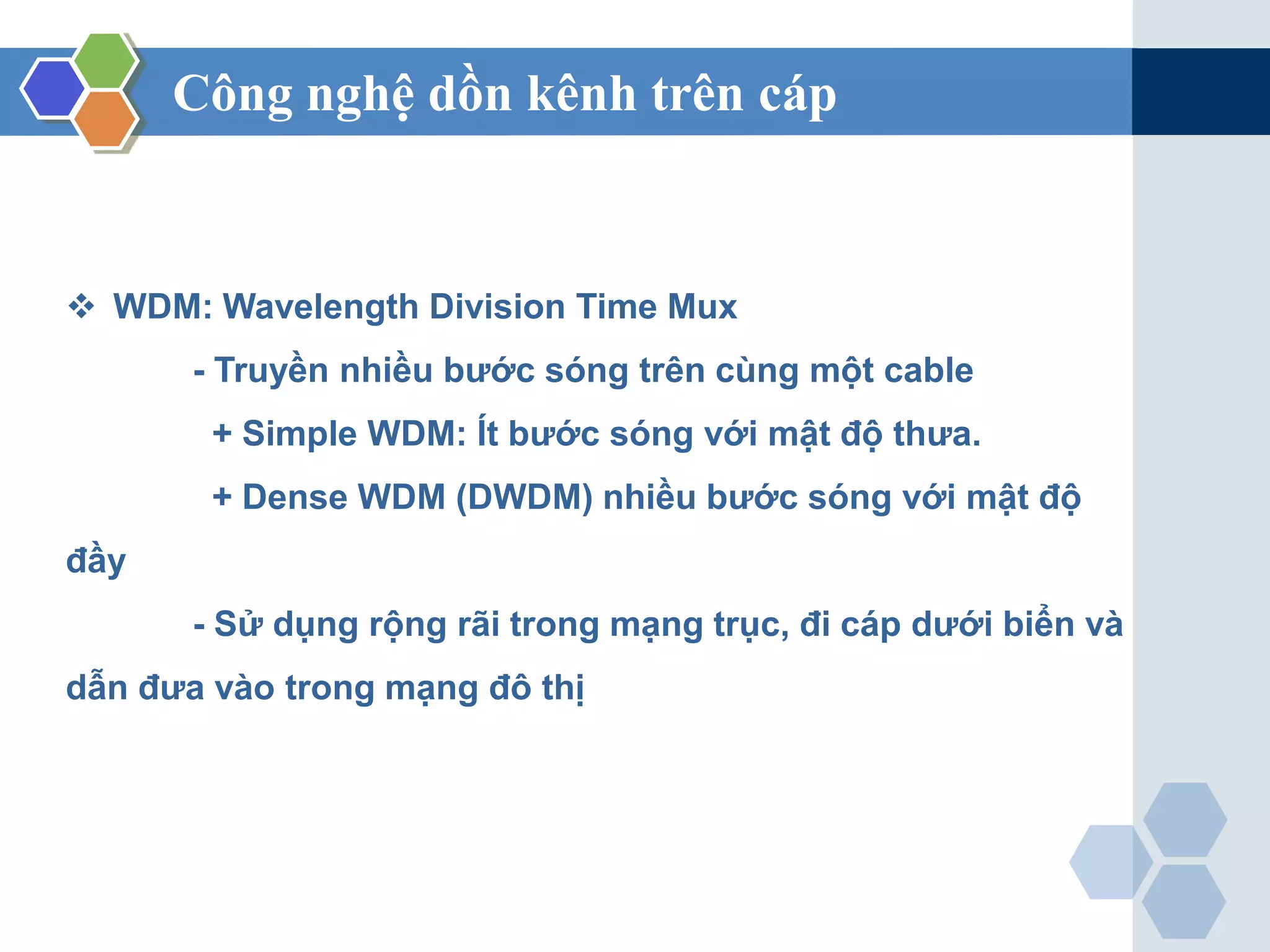 Công nghệ dồn kênh trên cáp

❖ WDM: Wavelength Division Time Mux

- Truyền nhiều bước sóng trên cùng một cable

+ Simple WDM: Ít bước sóng với mật độ thưa.

+ Dense WDM (DWDM) nhiều bước sóng với mật độ đầy

- Sử dụng rộng rãi trong mạng trục, đi cáp dưới biển và dẫn đưa vào trong mạng đô thị